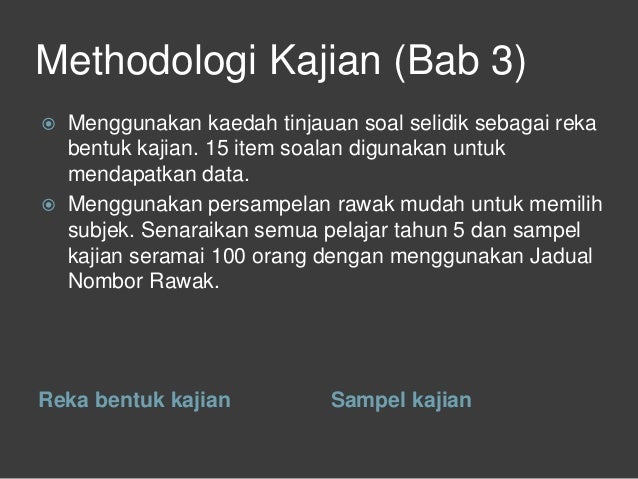 Methodologi Kajian (Bab 3)

Menggunakan kaedah tinjauan soal selidik sebagai reka bentuk kajian. 15 item soalan digunakan untuk mendapatkan data.

Menggunakan persampelan rawak mudah untuk memilih subjek. Senaraikan semua pelajar tahun 5 dan sampel kajian seramai 100 orang dengan menggunakan Jadual Nombor Rawak.

Reka bentuk kajian

Sampel kajian